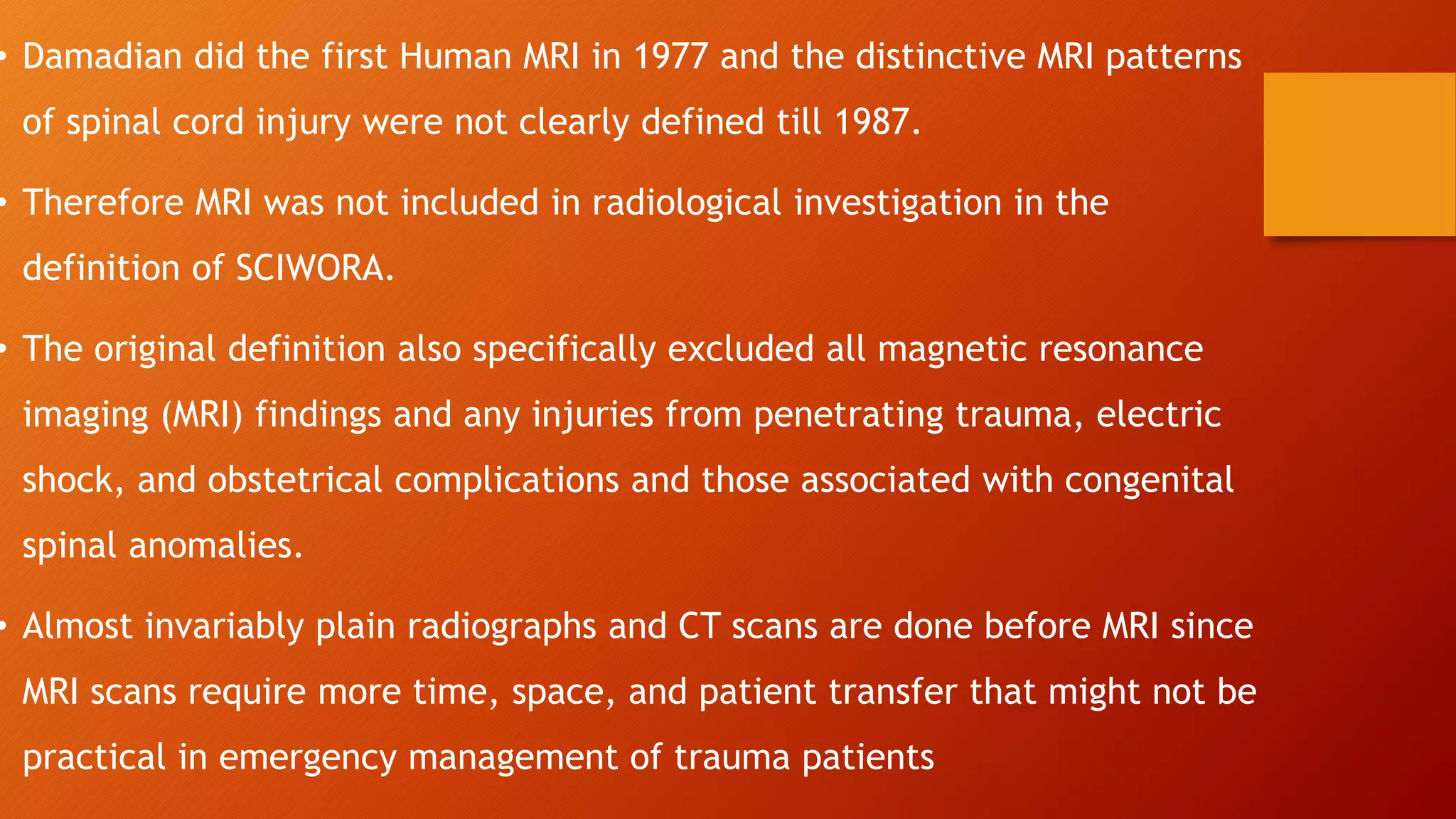 • Damadian did the first Human MRI in 1977 and the distinctive MRI patterns of spinal cord injury were not clearly defined till 1987.

• Therefore MRI was not included in radiological investigation in the definition of SCIWORA.

• The original definition also specifically excluded all magnetic resonance imaging (MRI) findings and any injuries from penetrating trauma, electric shock, and obstetrical complications and those associated with congenital spinal anomalies.

• Almost invariably plain radiographs and CT scans are done before MRI since MRI scans require more time, space, and patient transfer that might not be practical in emergency management of trauma patients